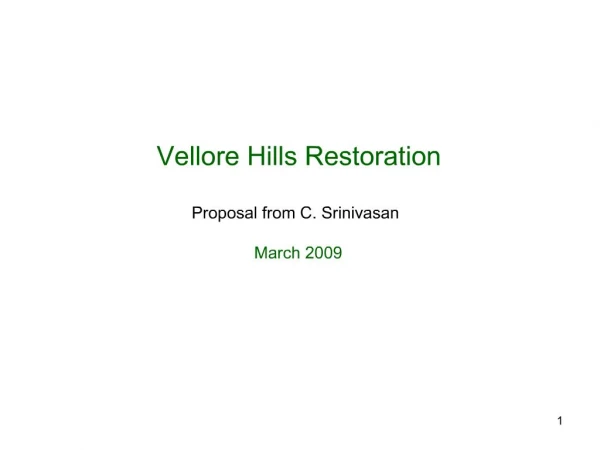 Vellore Hills Restoration

Proposal from C. Srinivasan

March 2009

1